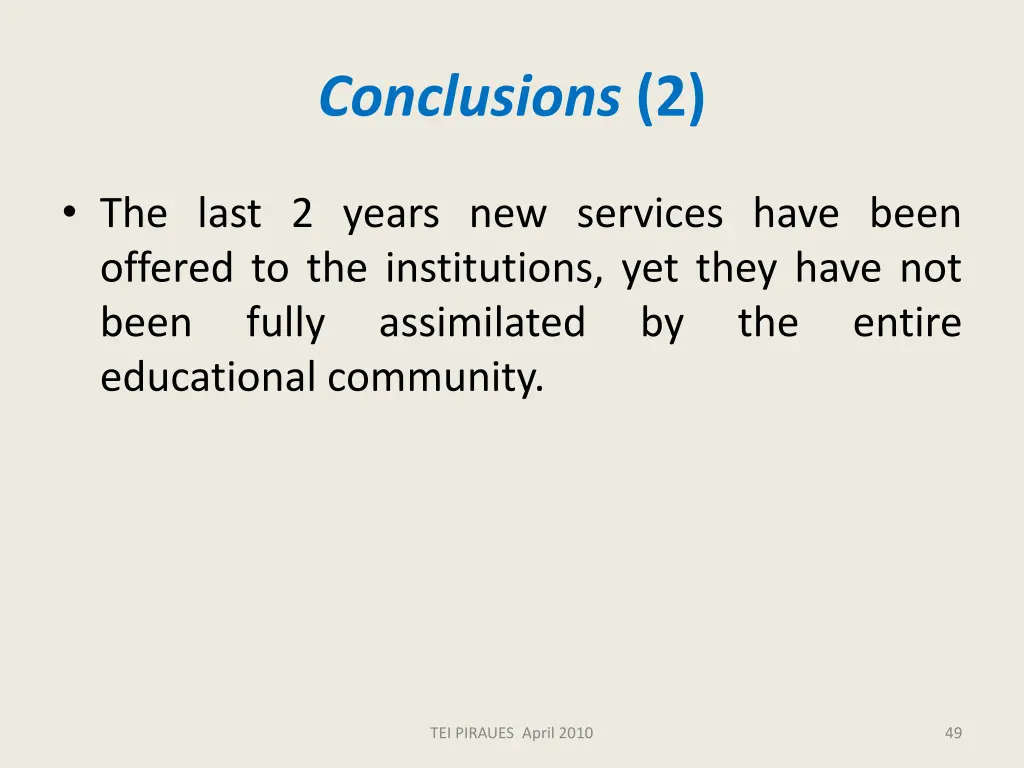 Conclusions (2)

• The last 2 years new services have been offered to the institutions, yet they have not been fully assimilated by the entire educational community.

TEI PIRAUES April 2010

49